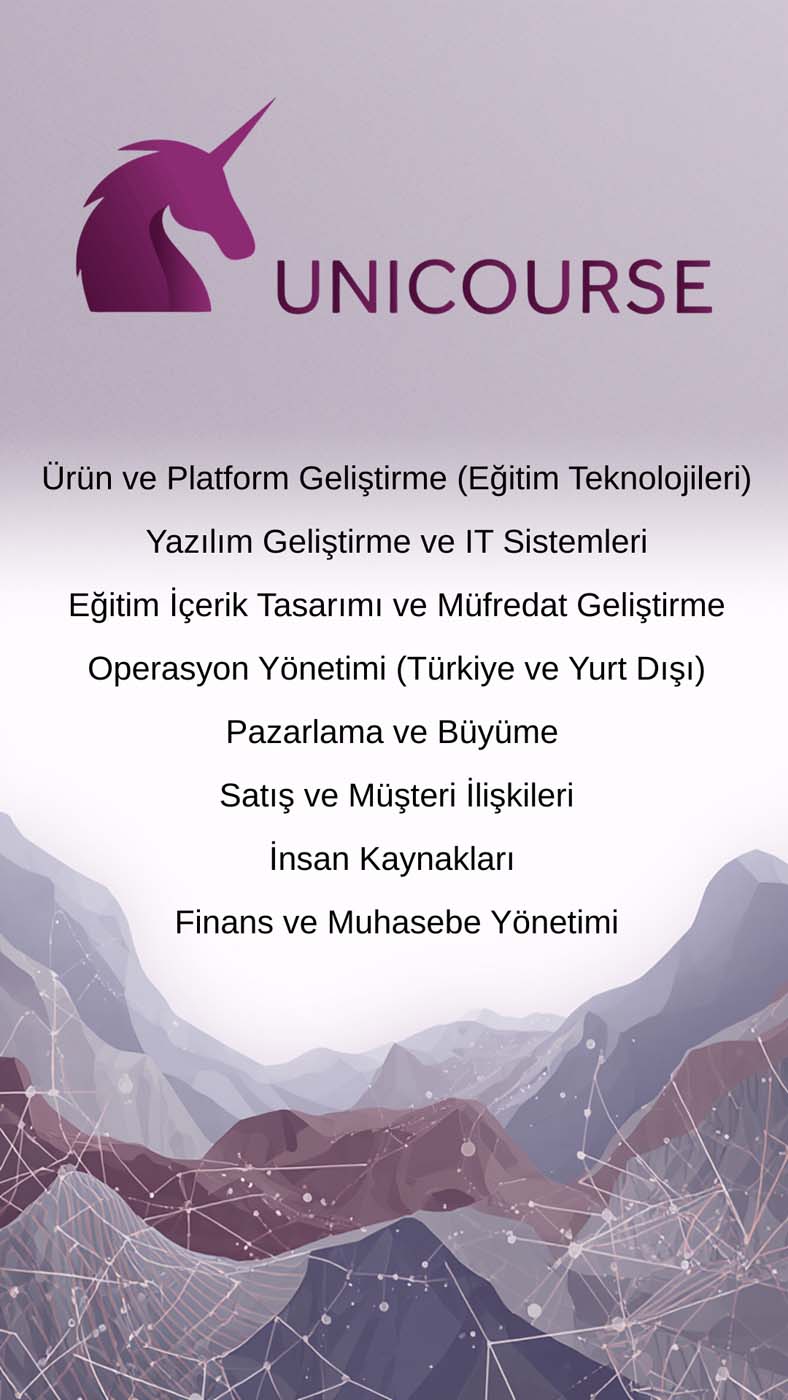 UNICOURSE

Ürün ve Platform Geliştirme (Eğitim Teknolojileri)

Yazılım Geliştirme ve IT Sistemleri

Eğitim İçerik Tasarımı ve Müfredat Geliştirme

Operasyon Yönetimi (Türkiye ve Yurt Dışı)

Pazarlama ve Büyüme

Satış ve Müşteri İlişkileri

İnsan Kaynakları

Finans ve Muhasebe Yönetimi